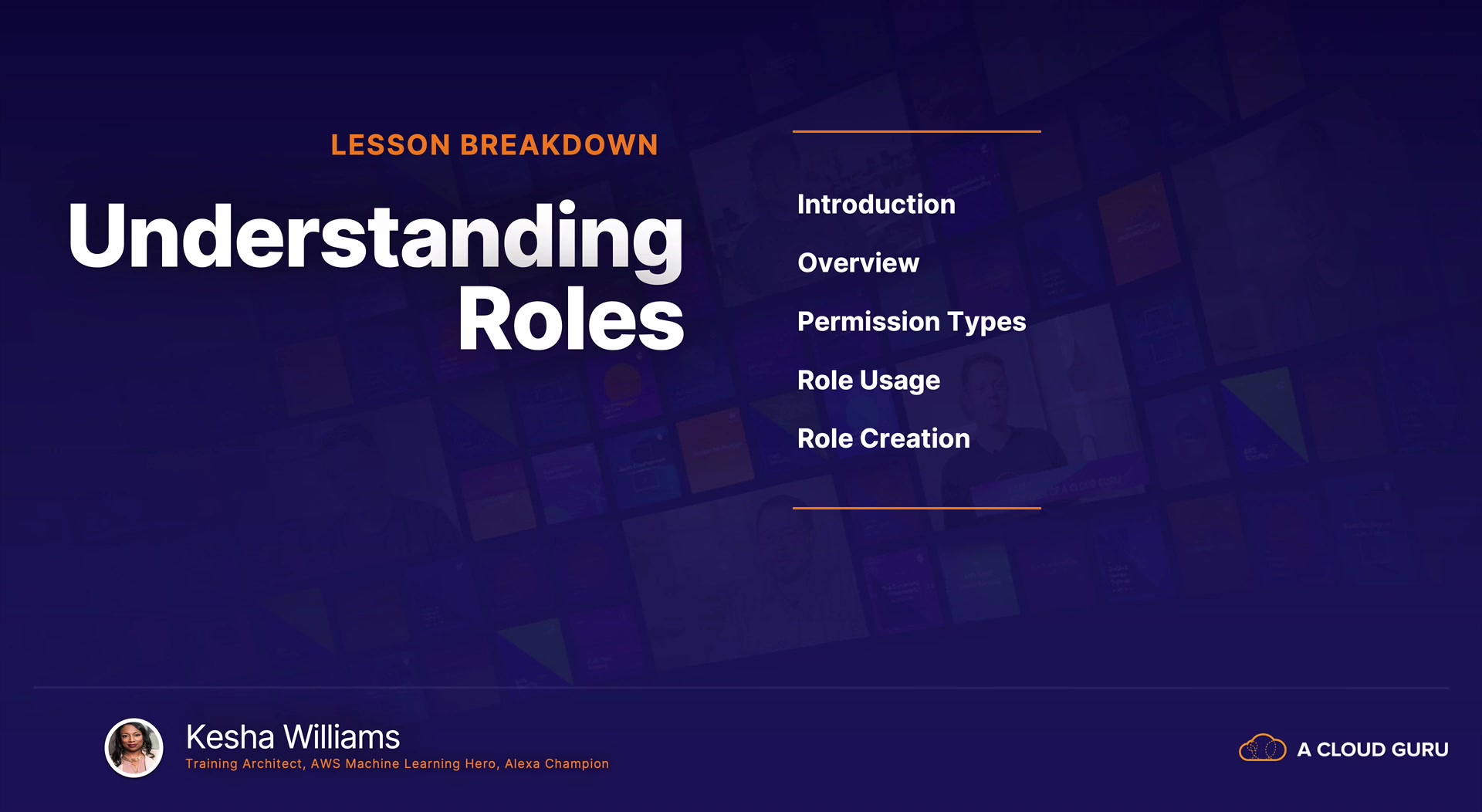 LESSON BREAKDOWN

Understanding Roles

Introduction

Overview

Permission Types

Role Usage

Role Creation

Kesha Williams
Training Architect, AWS Machine Learning Hero, Alexa Champion

A CLOUD GURU